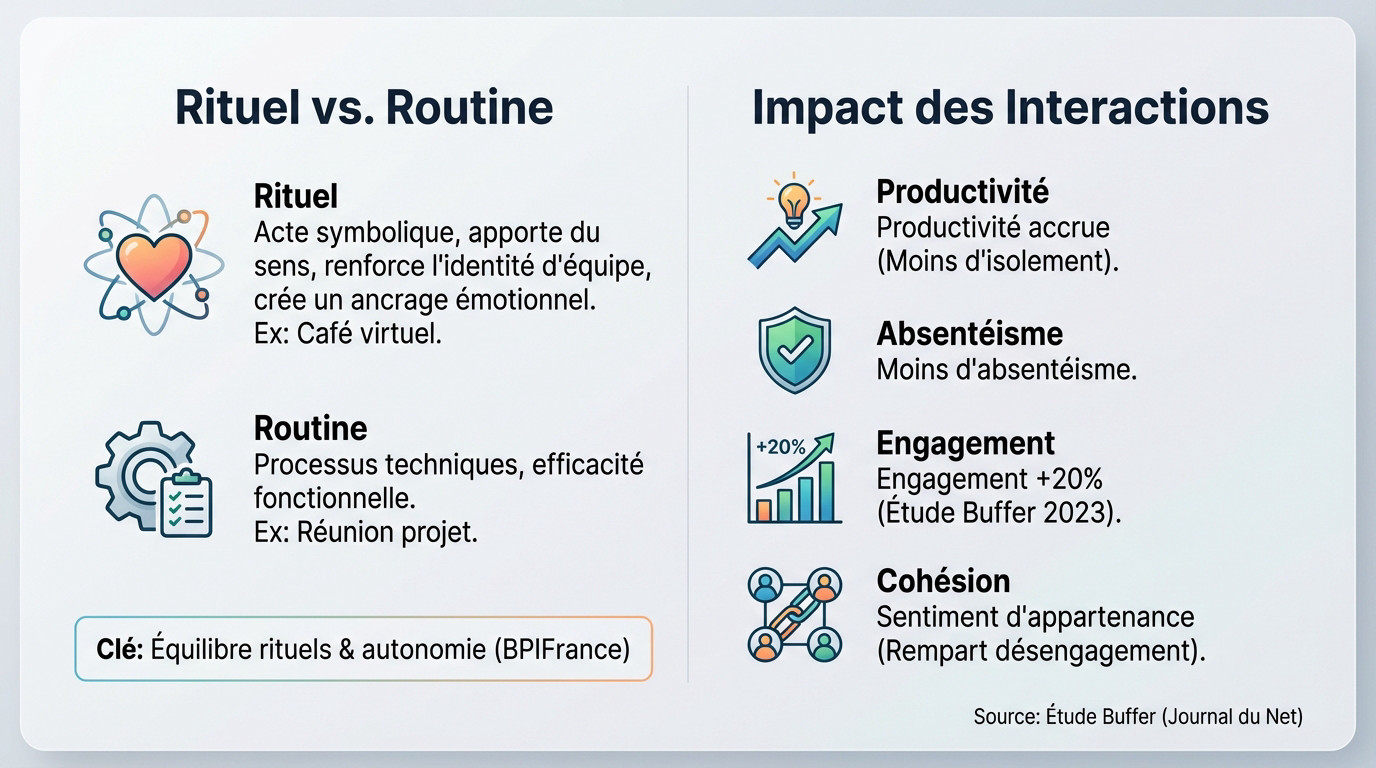 Rituel vs. Routine

Rituel
Acte symbolique, apporte du sens, renforce l'identité d'équipe, crée un ancrage émotionnel.
Ex: Café virtuel.

Routine
Processus techniques, efficacité fonctionnelle.
Ex: Réunion projet.

Clé: Équilibre rituels & autonomie (BPIFrance)

Impact des Interactions

Productivité
Productivité accrue (Moins d'isolement).

Absentéisme
Moins d'absentéisme.

+20%

Engagement
Engagement +20% (Étude Buffer 2023).

Cohésion
Sentiment d'appartenance (Rempart désengagement).

Source: Étude Buffer (Journal du Net)